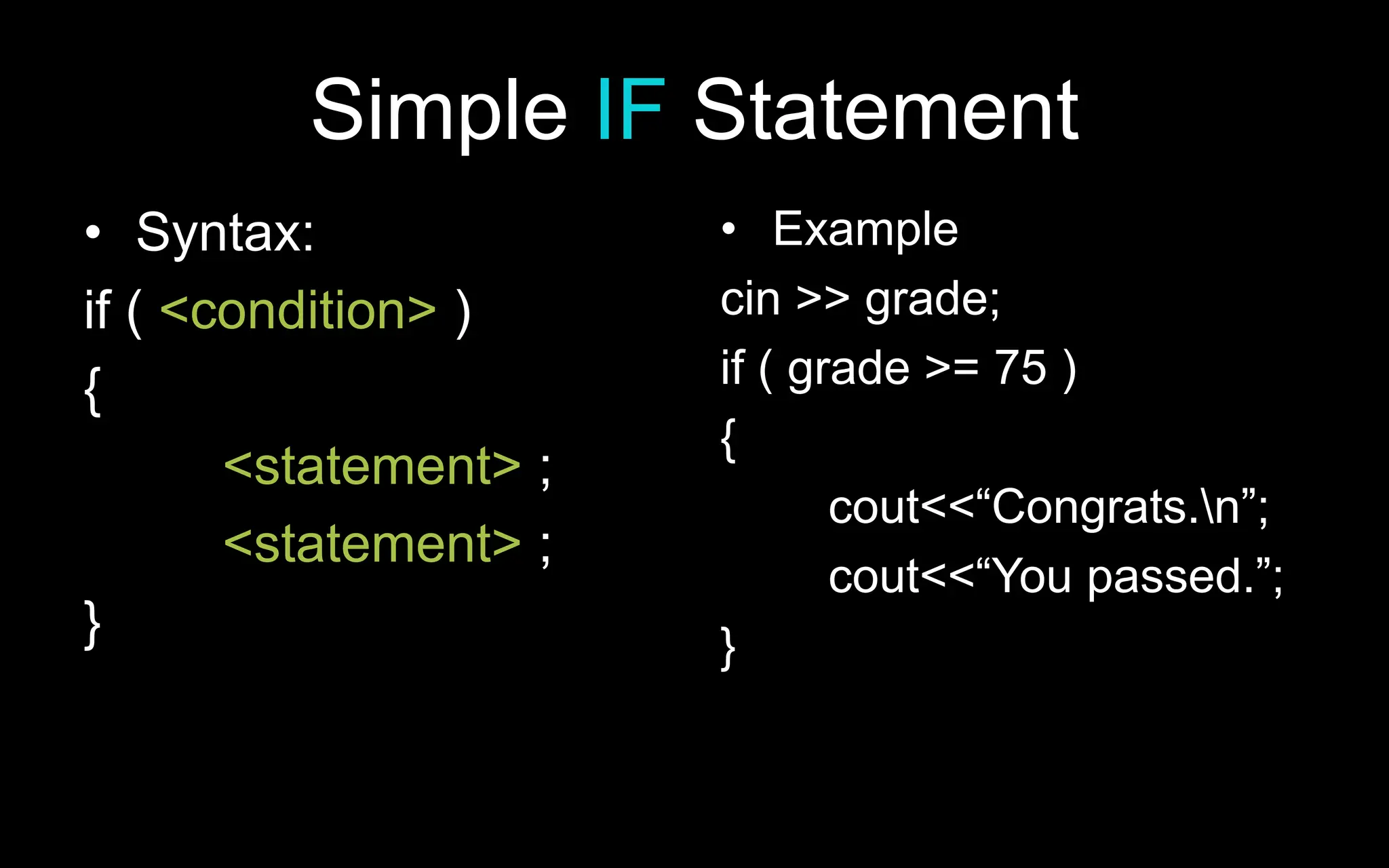 Simple IF Statement

• Syntax:

if ( <condition> )
{
<statement> ;
<statement> ;
}

• Example

cin >> grade;
if ( grade >= 75 )
{
cout<<“Congrats.\n”;
cout<<“You passed.”;
}